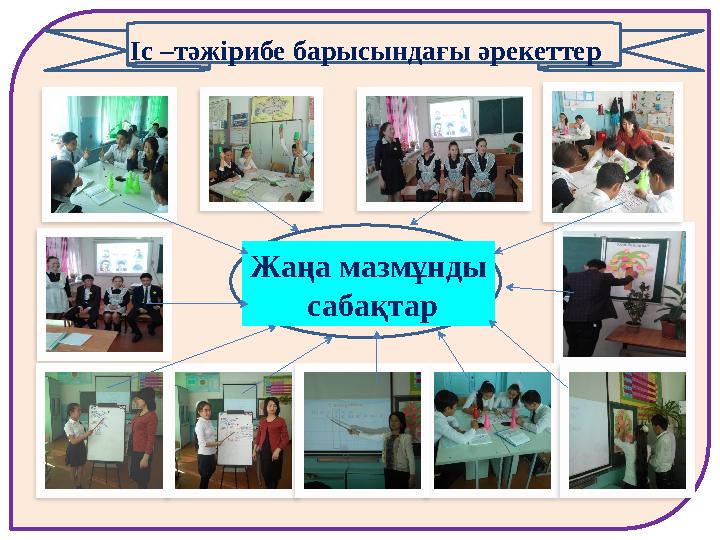 Іс –тәжірибе барысындағы әрекеттер

Жаңа мазмұнды сабақтар